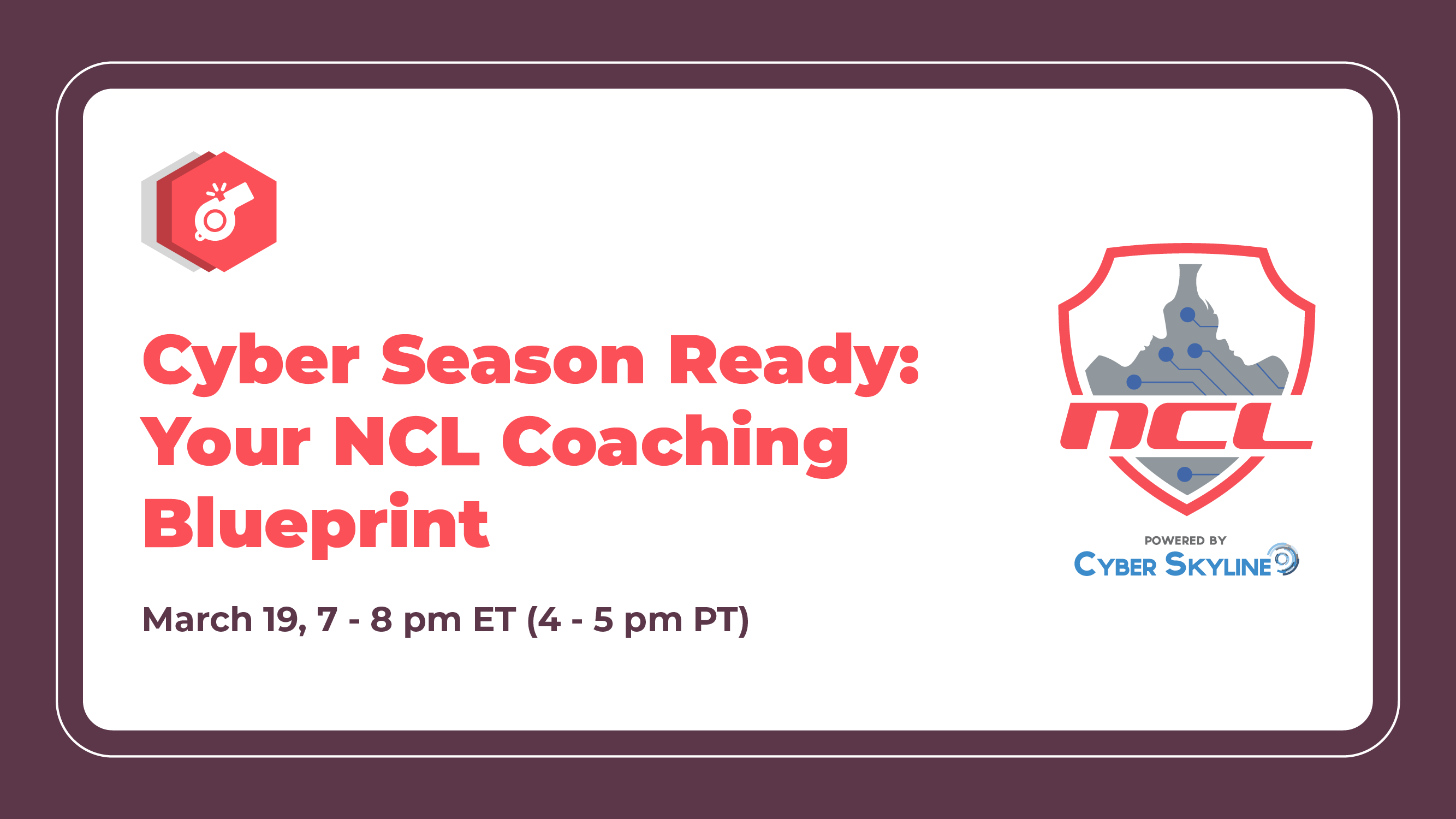 Cyber Season Ready: Your NCL Coaching Blueprint

March 19, 7 - 8 pm ET (4 - 5 pm PT)

NCL

POWERED BY
CYBER SKYLINE